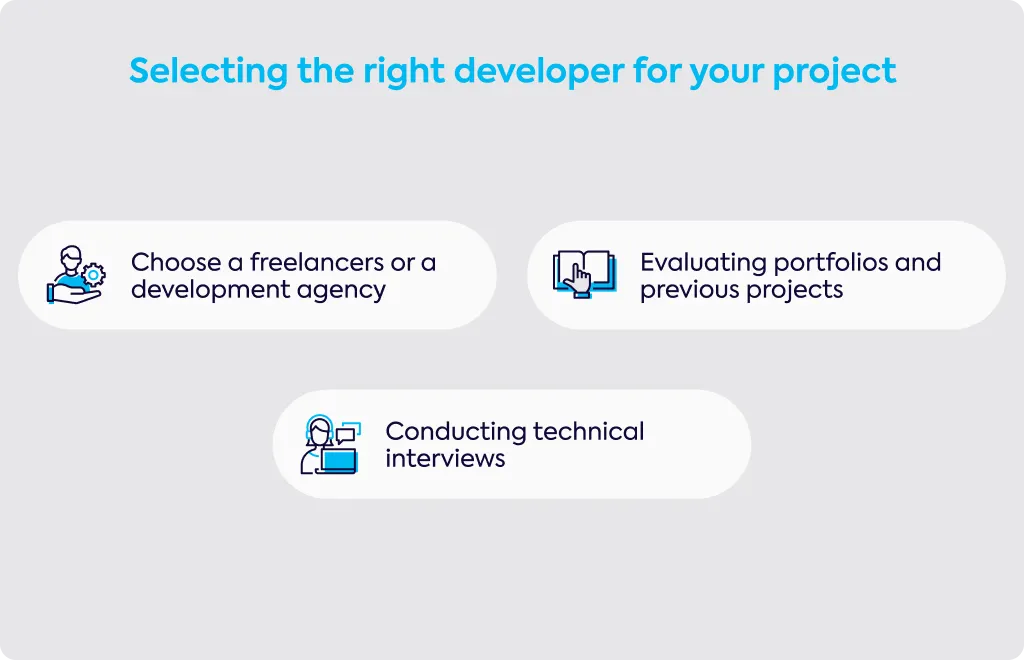 Selecting the right developer for your project

Choose a freelancers or a development agency

Evaluating portfolios and previous projects

Conducting technical interviews